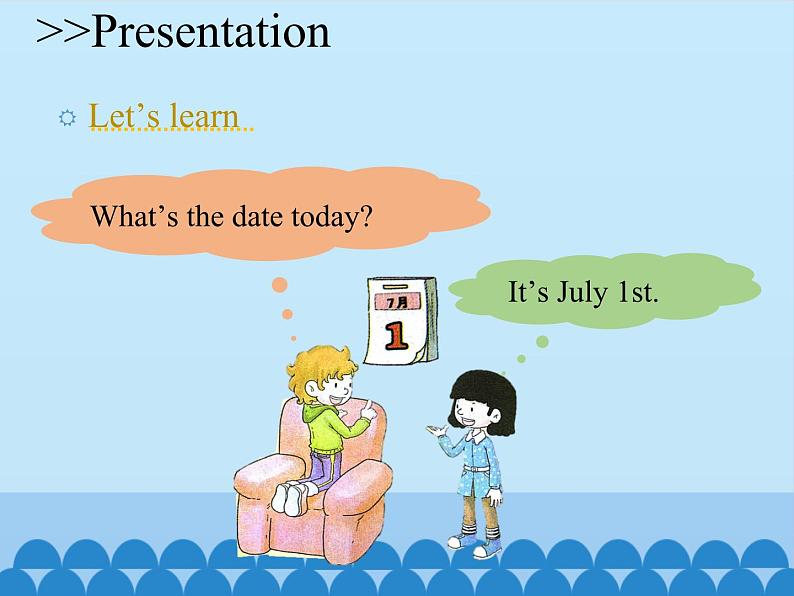 >>Presentation

Let's learn

What's the date today?

7月
1

It's July 1st.